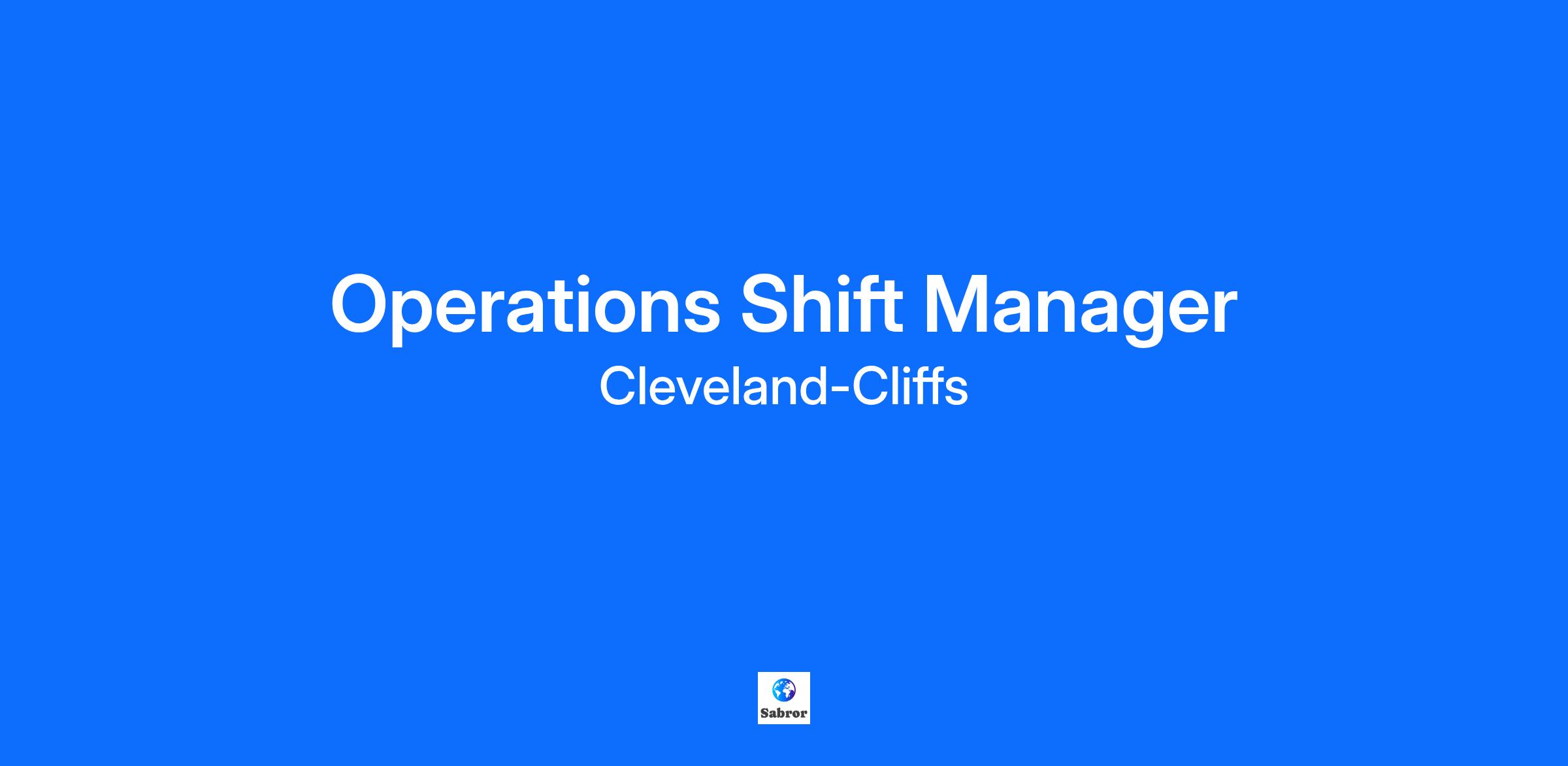 Operations Shift Manager

Cleveland-Cliffs

Sabror